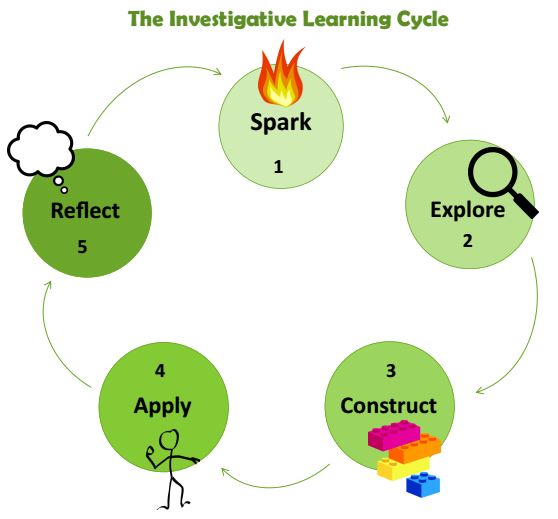 The Investigative Learning Cycle

Spark

1

Explore

2

3

Construct

4

Apply

Reflect

5